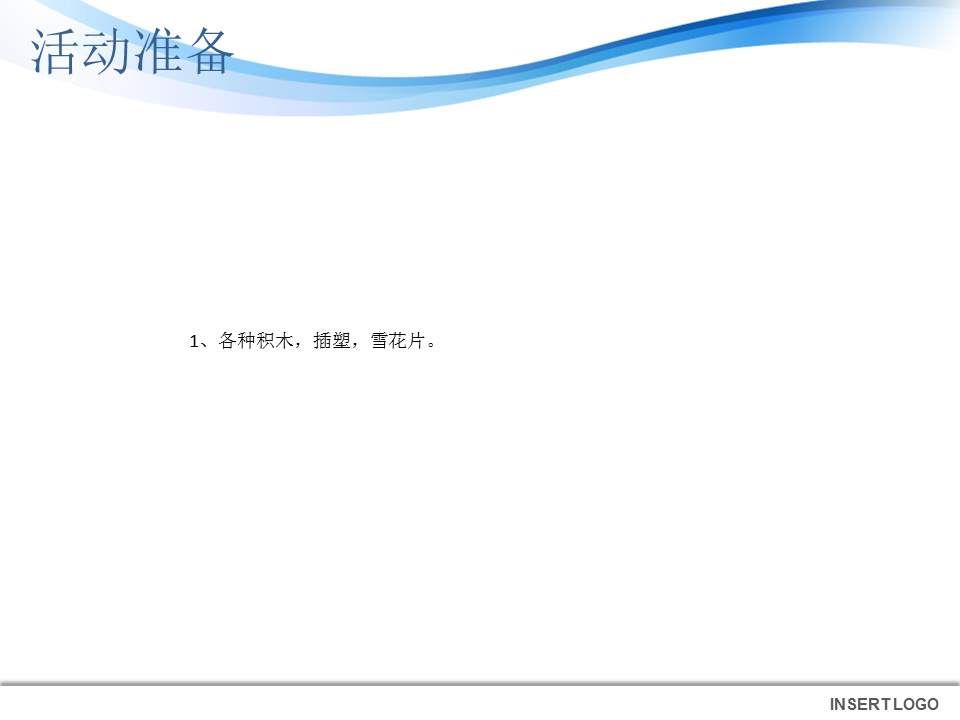 活动准备

1、各种积木，插塑，雪花片。

INSERT LOGO